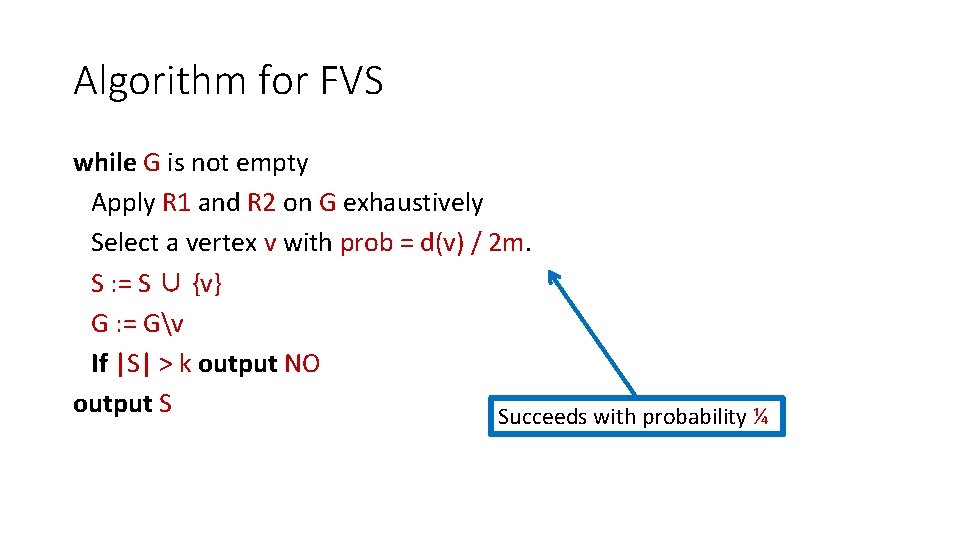 Algorithm for FVS

while G is not empty
Apply R1 and R2 on G exhaustively
Select a vertex v with prob = d(v) / 2m.
S := S ∪ {v}
G := G\v
If |S| > k output NO
output S

Succeeds with probability ¼